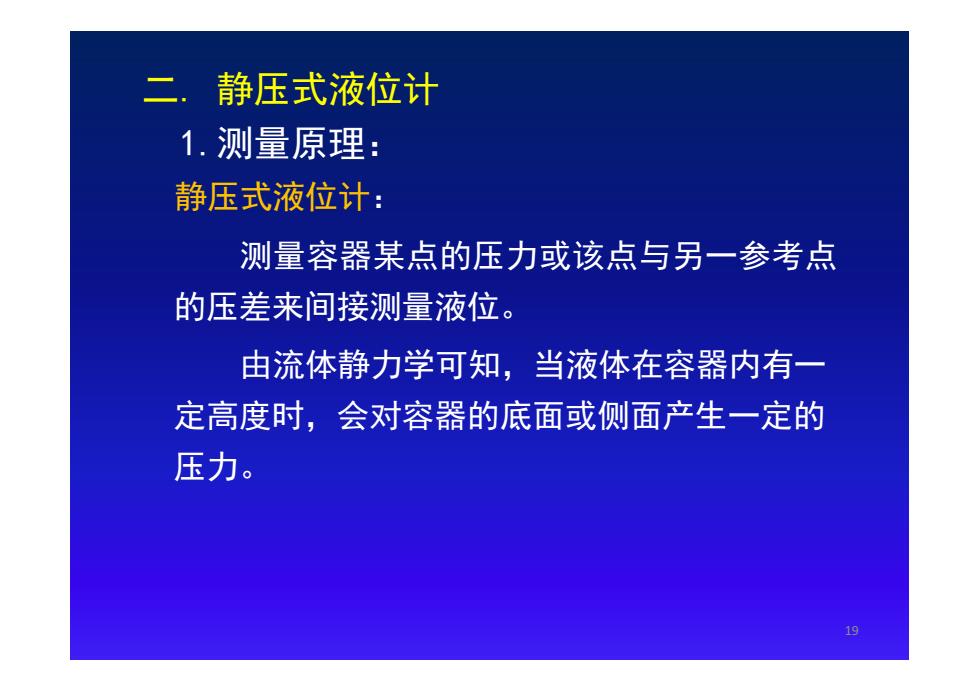 二. 静压式液位计

1. 测量原理：

静压式液位计：

测量容器某点的压力或该点与另一参考点的压差来间接测量液位。

由流体静力学可知，当液体在容器内有一定高度时，会对容器的底面或侧面产生一定的压力。

19